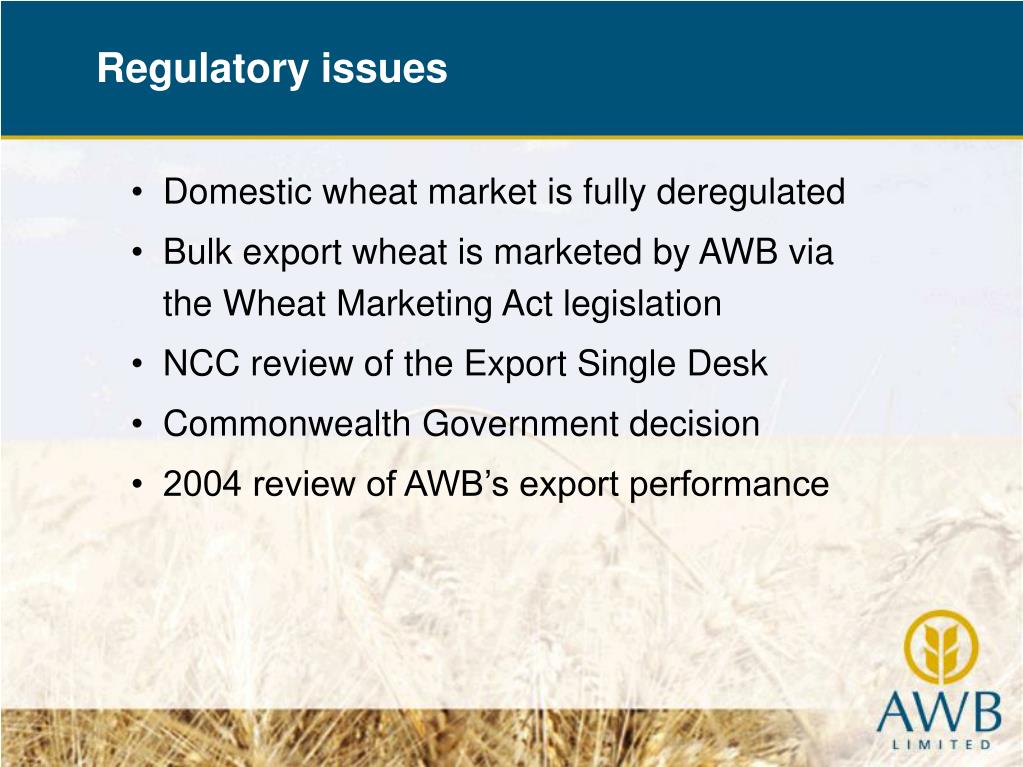 Regulatory issues

• Domestic wheat market is fully deregulated
• Bulk export wheat is marketed by AWB via the Wheat Marketing Act legislation
• NCC review of the Export Single Desk
• Commonwealth Government decision
• 2004 review of AWB's export performance

AWB
LIMITED